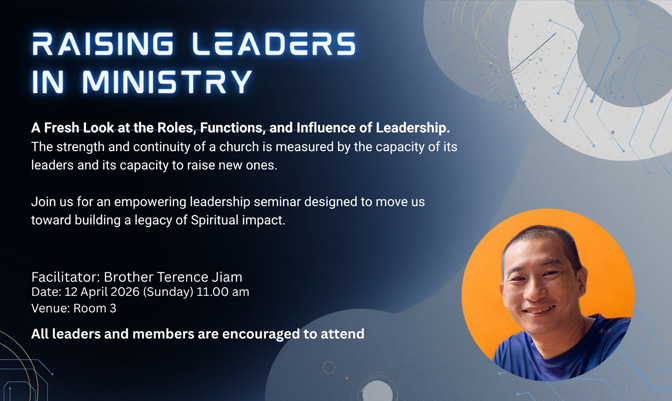 RAISING LEADERS IN MINISTRY

A Fresh Look at the Roles, Functions, and Influence of Leadership.
The strength and continuity of a church is measured by the capacity of its leaders and its capacity to raise new ones.

Join us for an empowering leadership seminar designed to move us toward building a legacy of Spiritual impact.

Facilitator: Brother Terence Jiam
Date: 12 April 2026 (Sunday) 11.00 am
Venue: Room 3

All leaders and members are encouraged to attend